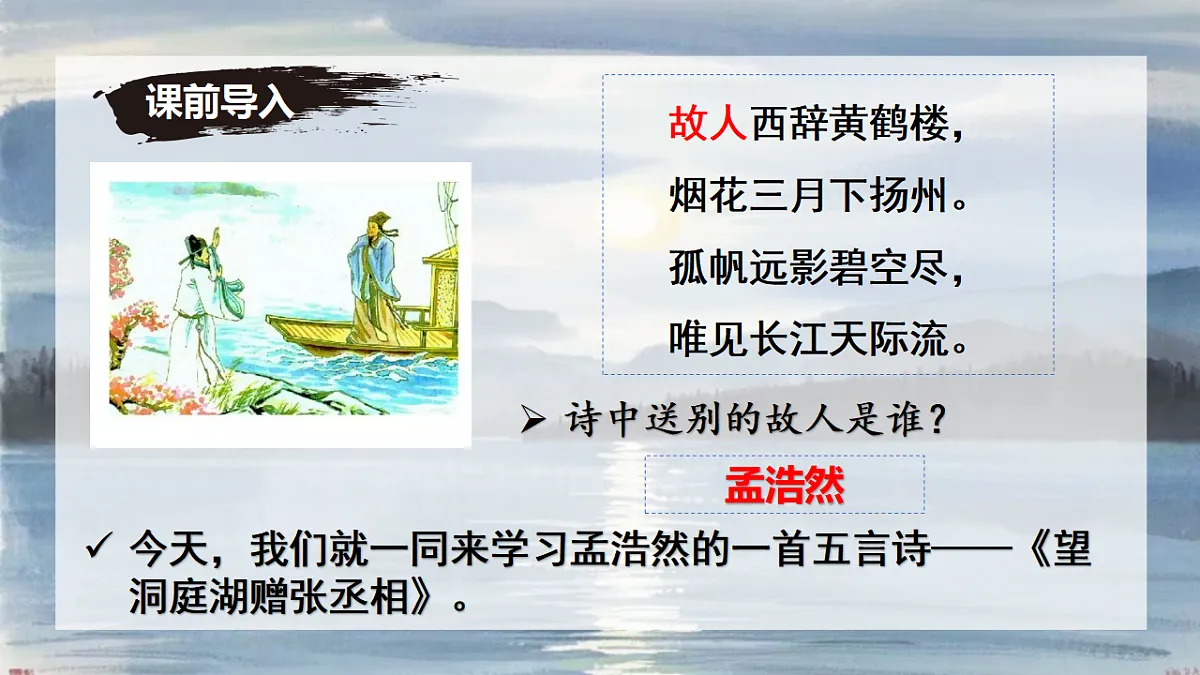 课前导入

故人西辞黄鹤楼，
烟花三月下扬州。
孤帆远影碧空尽，
唯见长江天际流。

➢ 诗中送别的故人是谁？

孟浩然

✓ 今天，我们就一同来学习孟浩然的一首五言诗——《望洞庭湖赠张丞相》。